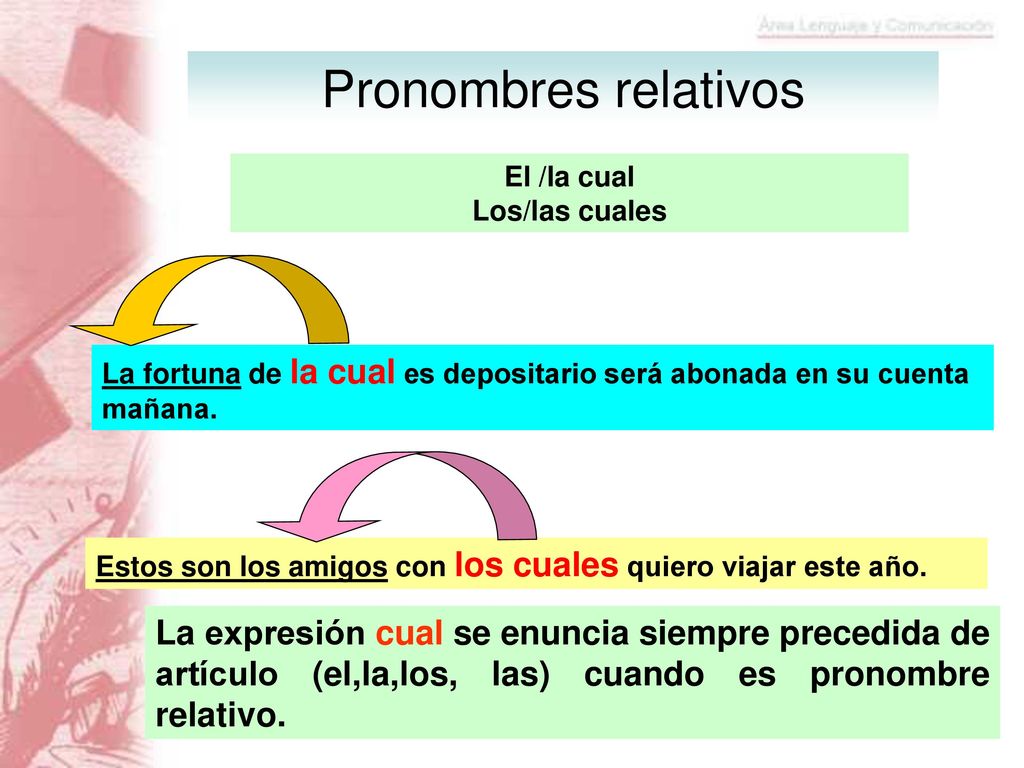 Área Lenguaje y Comunicación

Pronombres relativos

El /la cual
Los/las cuales

La fortuna de la cual es depositario será abonada en su cuenta mañana.

Estos son los amigos con los cuales quiero viajar este año.

La expresión cual se enuncia siempre precedida de artículo (el,la,los, las) cuando es pronombre relativo.